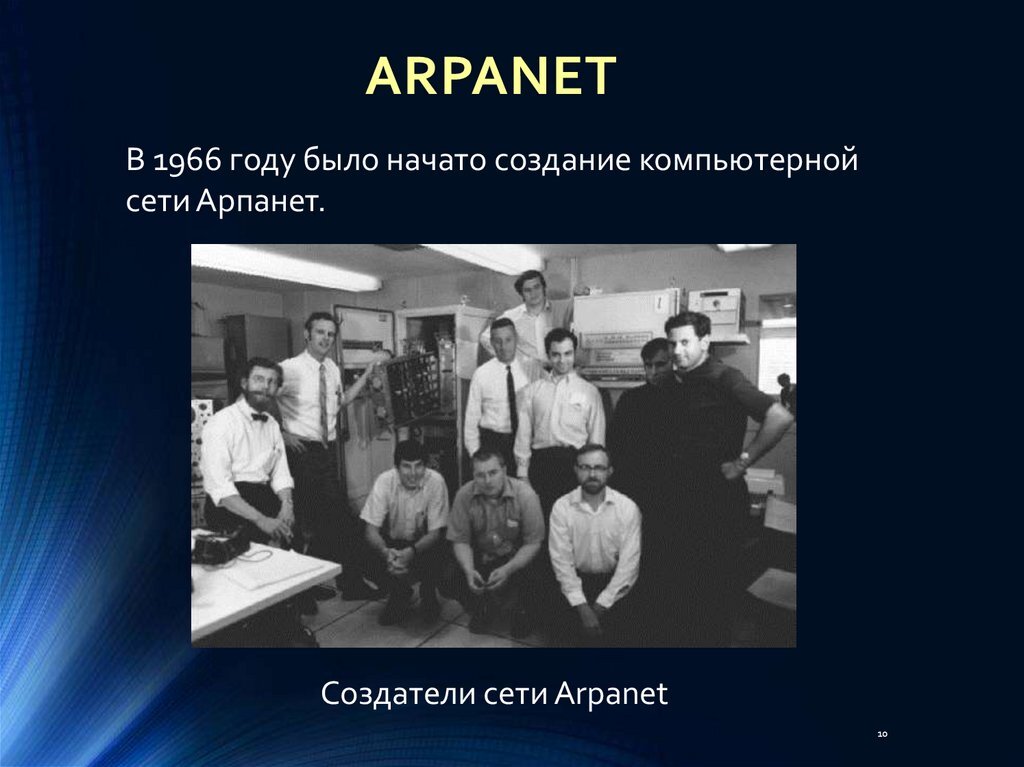 ARPANET

В 1966 году было начато создание компьютерной сети Арпанет.

Создатели сети Arpanet

10